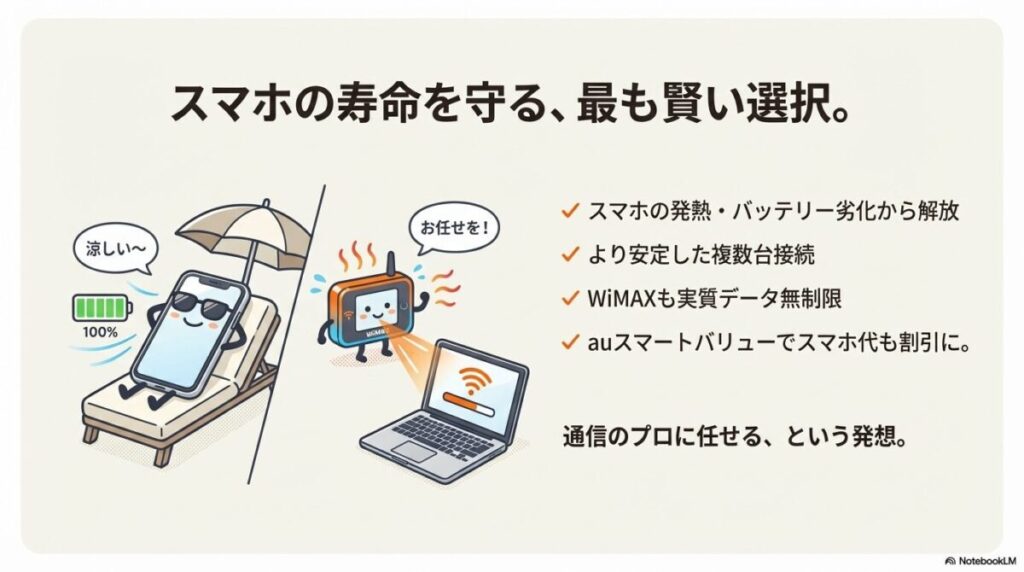 スマホの寿命を守る、最も賢い選択。

涼しい〜

100%

お任せを！

WiMAX

✓ スマホの発熱・バッテリー劣化から解放
✓ より安定した複数台接続
✓ WiMAXも実質データ無制限
✓ auスマートバリューでスマホ代も割引に。

通信のプロに任せる、という発想。

NotebookLM